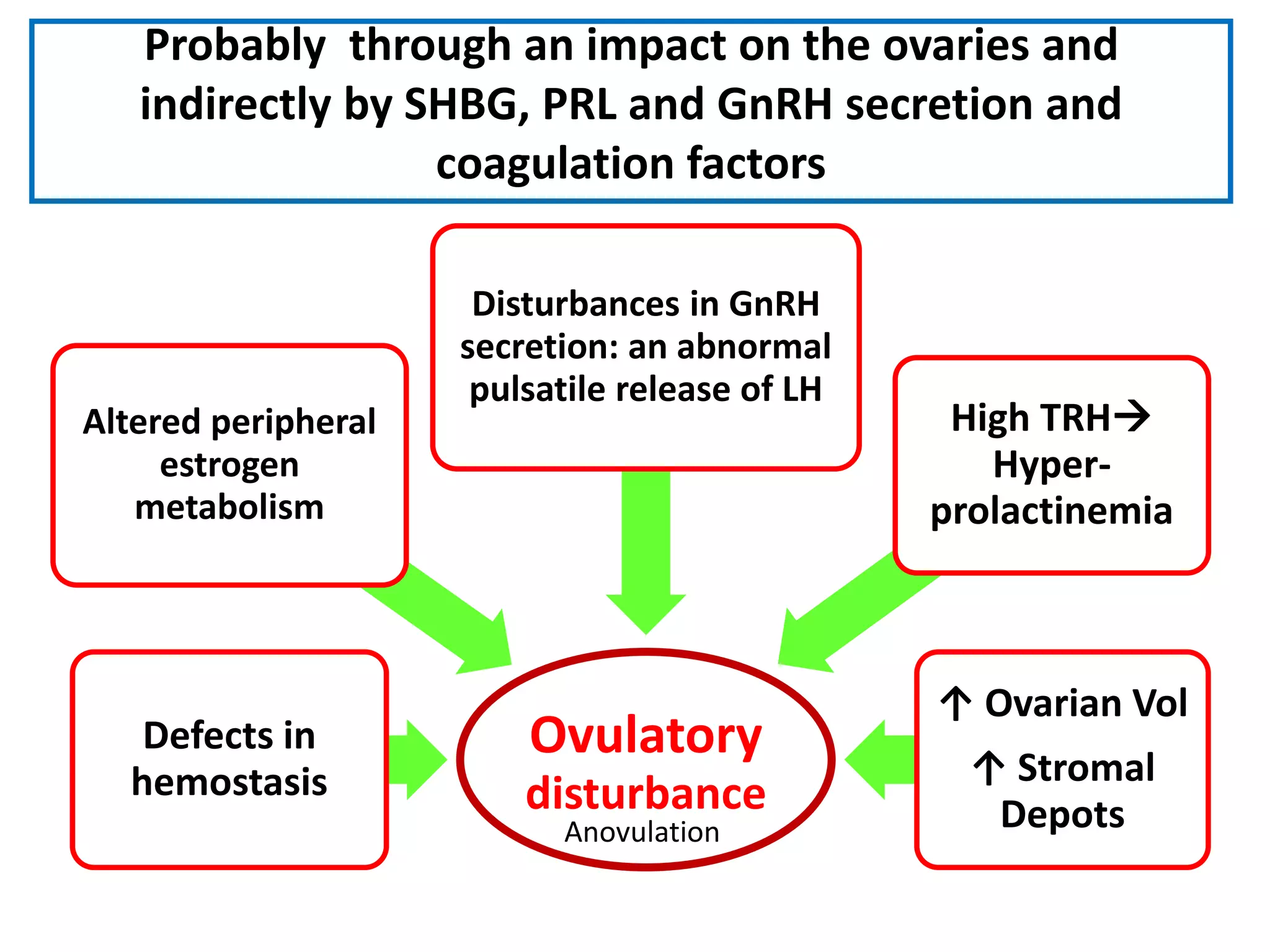 Probably through an impact on the ovaries and indirectly by SHBG, PRL and GnRH secretion and coagulation factors

Disturbances in GnRH secretion: an abnormal pulsatile release of LH

Altered peripheral estrogen metabolism

High TRH→ Hyper-prolactinemia

Defects in hemostasis

Ovulatory disturbance
Anovulation

↑ Ovarian Vol
↑ Stromal Depots